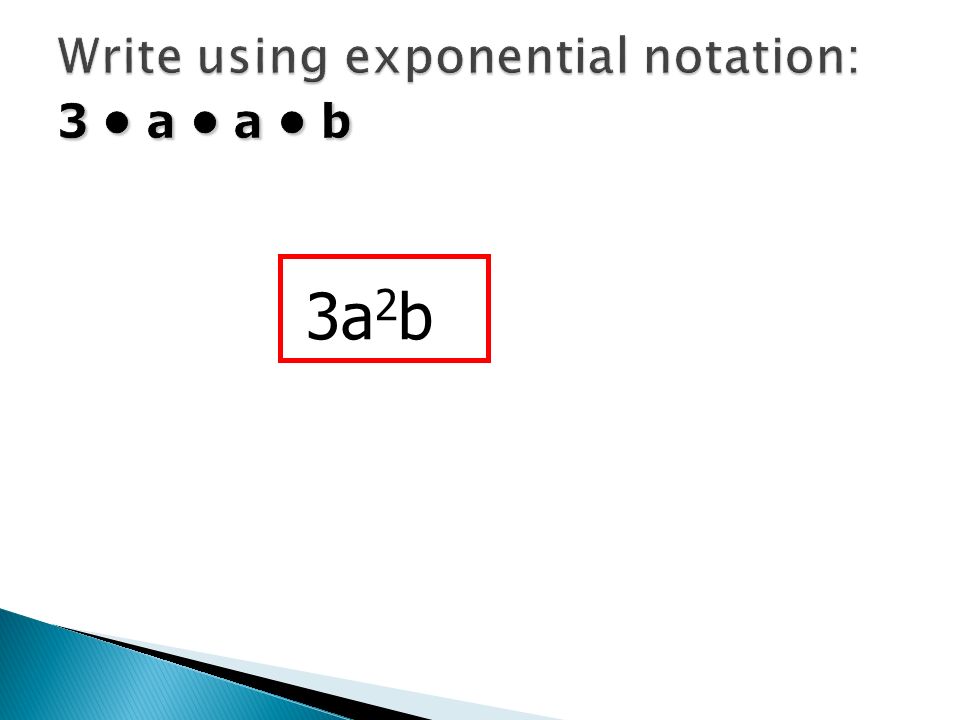 Write using exponential notation:
3 • a • a • b

$3a^2b$